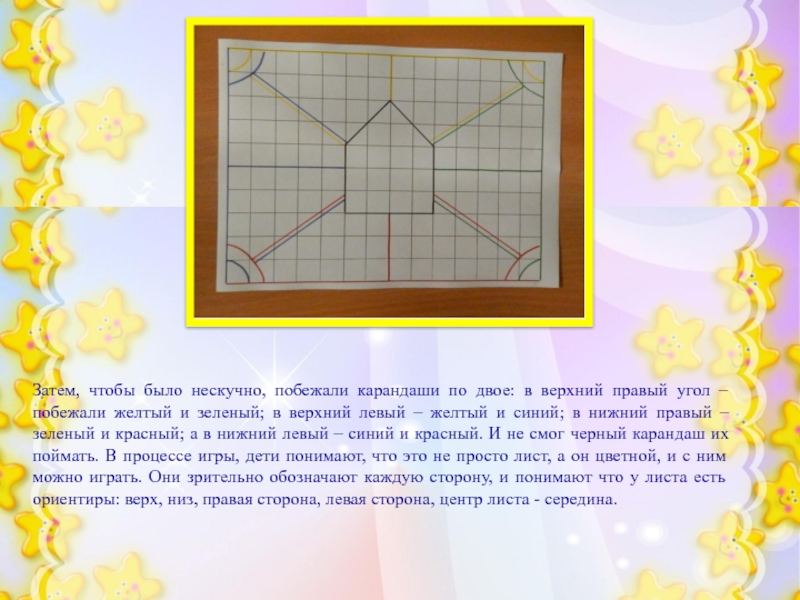 Затем, чтобы было нескучно, побежали карандаши по двое: в верхний правый угол – побежали желтый и зеленый; в верхний левый – желтый и синий; в нижний правый – зеленый и красный; а в нижний левый – синий и красный. И не смог черный карандаш их поймать. В процессе игры, дети понимают, что это не просто лист, а он цветной, и с ним можно играть. Они зрительно обозначают каждую сторону, и понимают что у листа есть ориентиры: верх, низ, правая сторона, левая сторона, центр листа - середина.